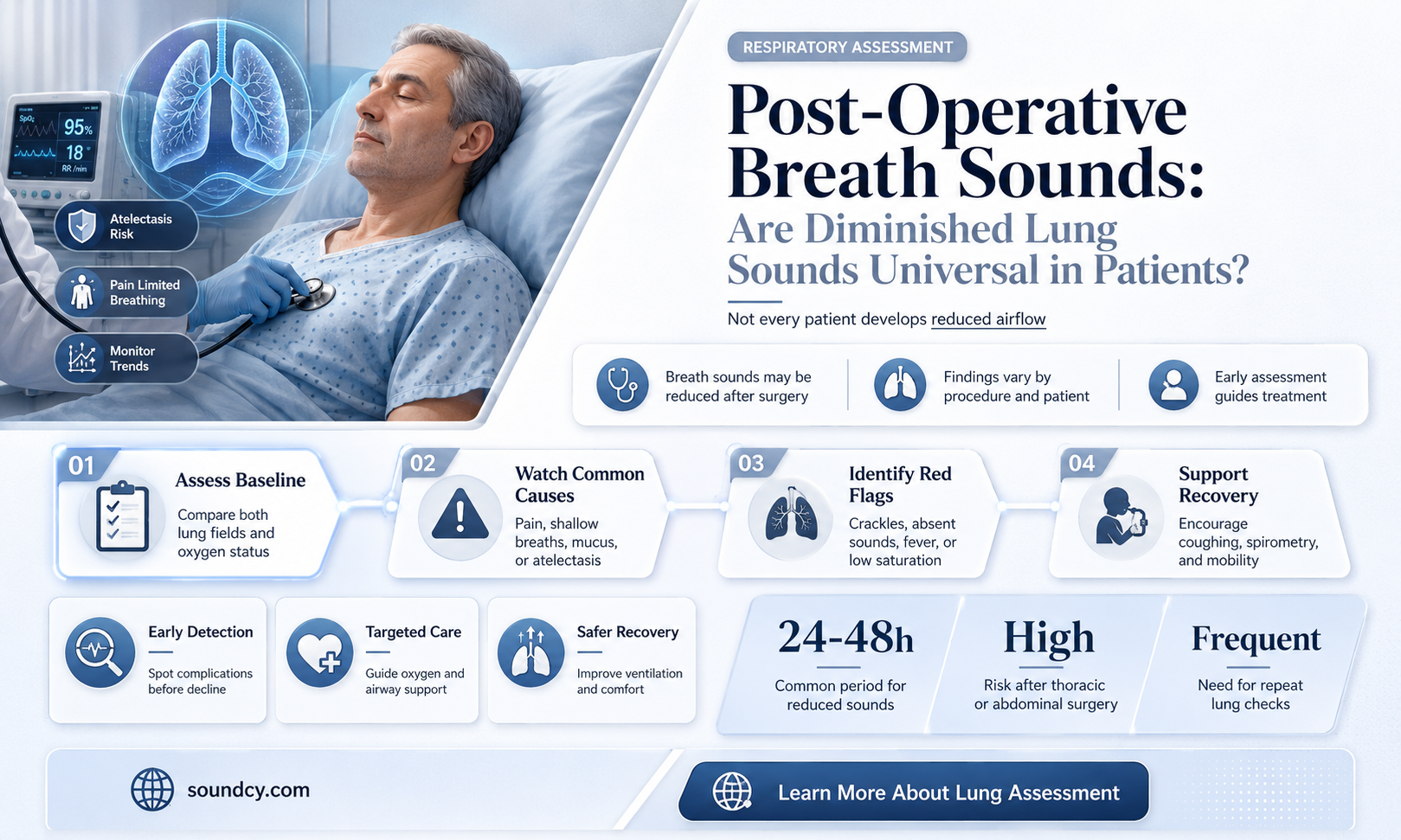 SpO₂ 95%
18
RR /min

Atelectasis Risk

Pain Limited Breathing

Monitor Trends

RESPIRATORY ASSESSMENT

Post-Operative Breath Sounds:

Are Diminished Lung Sounds Universal in Patients?

Not every patient develops reduced airflow

Breath sounds may be reduced after surgery

Findings vary by procedure and patient

Early assessment guides treatment

01 Assess Baseline
Compare both lung fields and oxygen status

02 Watch Common Causes
Pain, shallow breaths, mucus, or atelectasis

03 Identify Red Flags
Crackles, absent sounds, fever, or low saturation

04 Support Recovery
Encourage coughing, spirometry, and mobility

Early Detection
Spot complications before decline

Targeted Care
Guide oxygen and airway support

Safer Recovery
Improve ventilation and comfort

24-48h
Common period for reduced sounds

High
Risk after thoracic or abdominal surgery

Frequent
Need for repeat lung checks

soundcy.com

Learn More About Lung Assessment